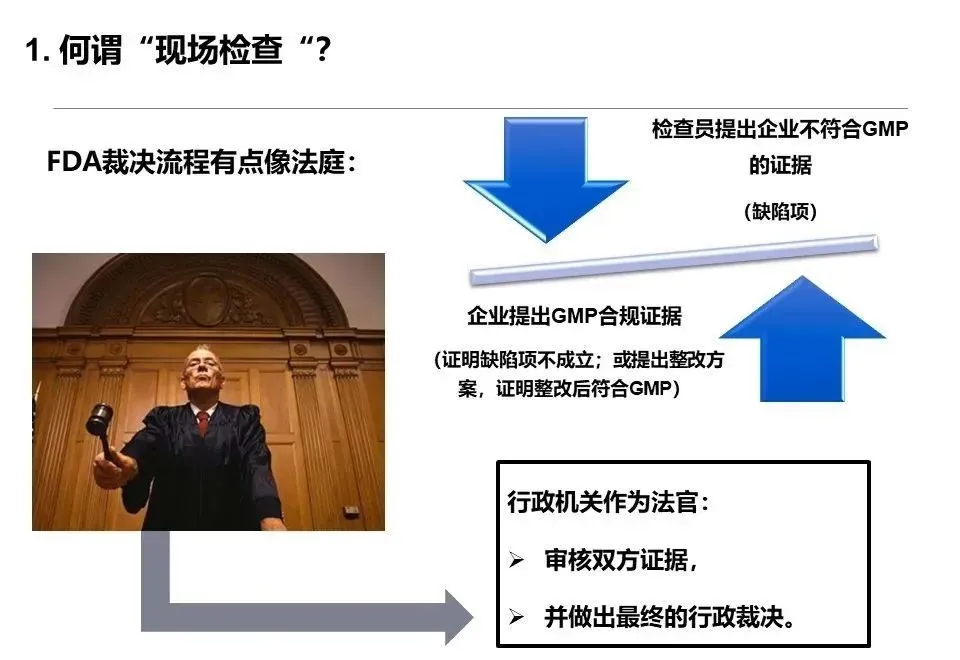 1. 何谓“现场检查“?

FDA裁决流程有点像法庭:

检查员提出企业不符合GMP的证据

(缺陷项)

企业提出GMP合规证据

(证明缺陷项不成立;或提出整改方案,证明整改后符合GMP)

行政机关作为法官:

➢ 审核双方证据,

➢ 并做出最终的行政裁决。